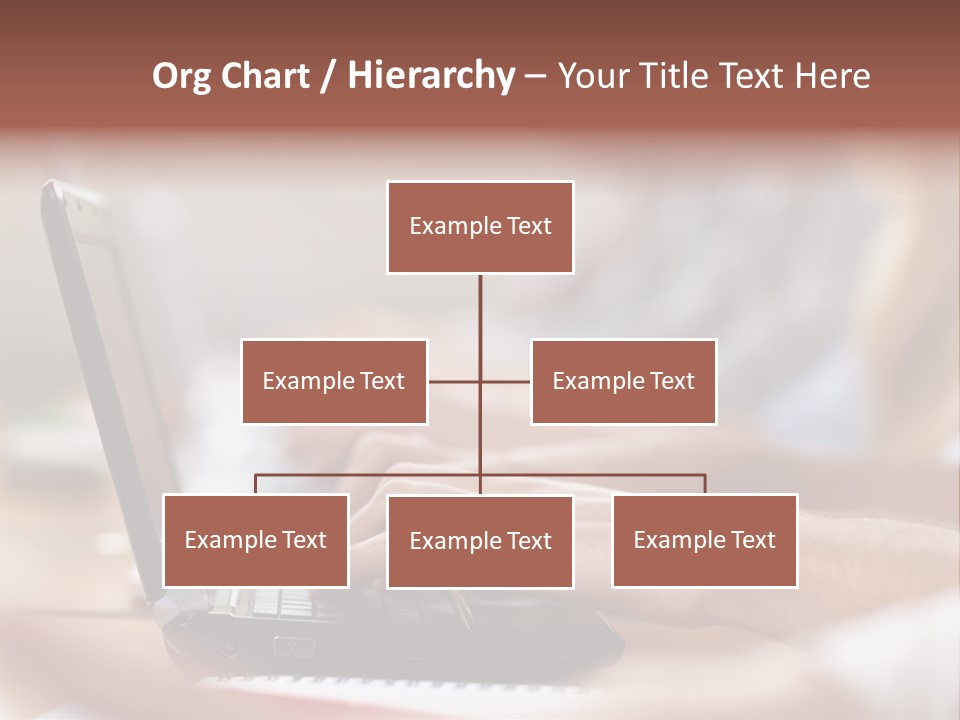 Org Chart / Hierarchy – Your Title Text Here

Example Text

Example Text

Example Text

Example Text

Example Text

Example Text